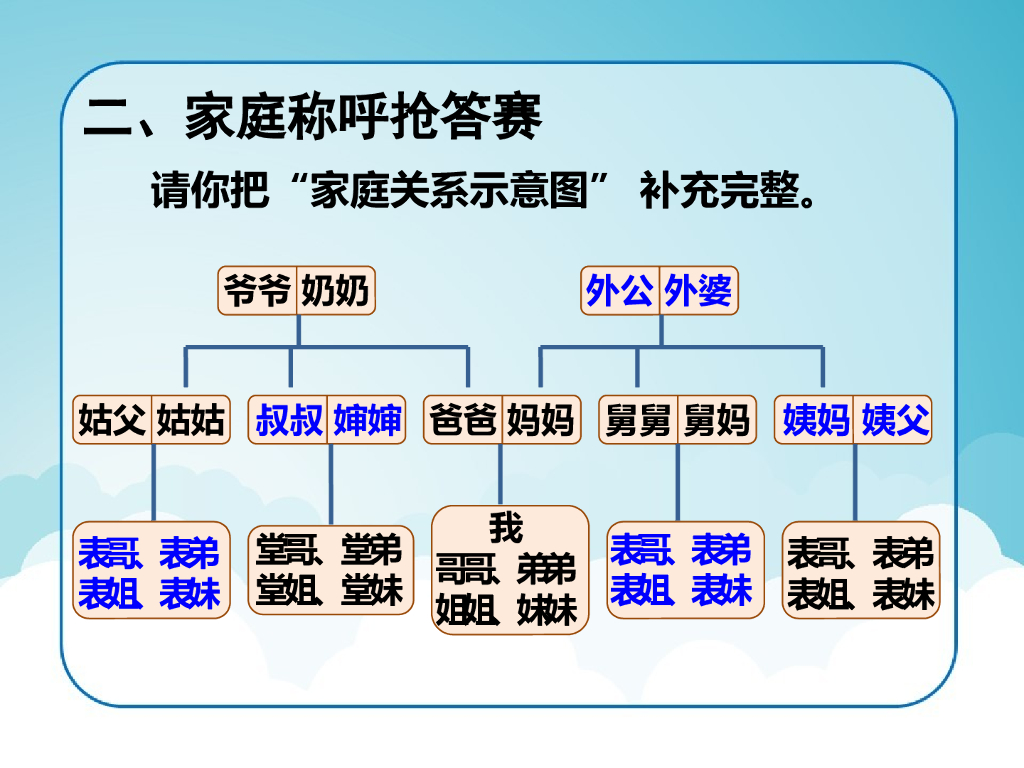 二、家庭称呼抢答赛

请你把“家庭关系示意图” 补充完整。

爷爷 奶奶

外公 外婆

姑父 姑姑

叔叔 婶婶

爸爸 妈妈

舅舅 舅妈

姨妈 姨父

表哥、表弟
表姐、表妹

堂哥、堂弟
堂姐、堂妹

我
哥哥、弟弟
姐姐、妹妹

表哥、表弟
表姐、表妹

表哥、表弟
表姐、表妹